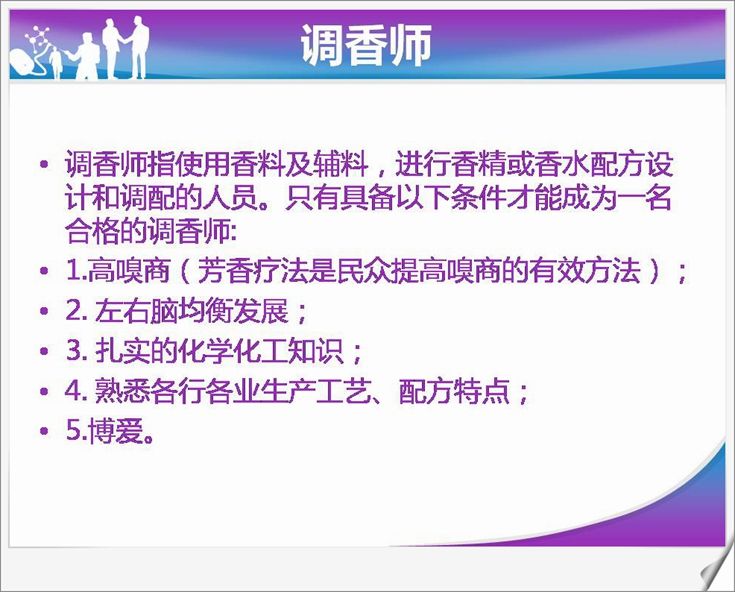 调香师

• 调香师指使用香料及辅料，进行香精或香水配方设计和调配的人员。只有具备以下条件才能成为一名合格的调香师:
• 1.高嗅商（芳香疗法是民众提高嗅商的有效方法）；
• 2. 左右脑均衡发展；
• 3. 扎实的化学化工知识；
• 4. 熟悉各行各业生产工艺、配方特点；
• 5.博爱。